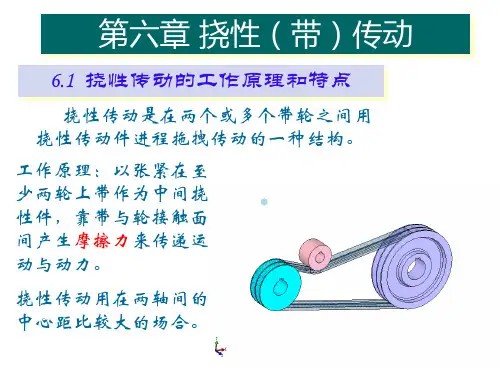 第六章 挠性（带）传动

6.1 挠性传动的工作原理和特点

挠性传动是在两个或多个带轮之间用挠性传动件进程拖拽传动的一种结构。

工作原理：以张紧在至少两轮上带作为中间挠性件，靠带与轮接触面间产生摩擦力来传递运动与动力。

挠性传动用在两轴间的中心距比较大的场合。